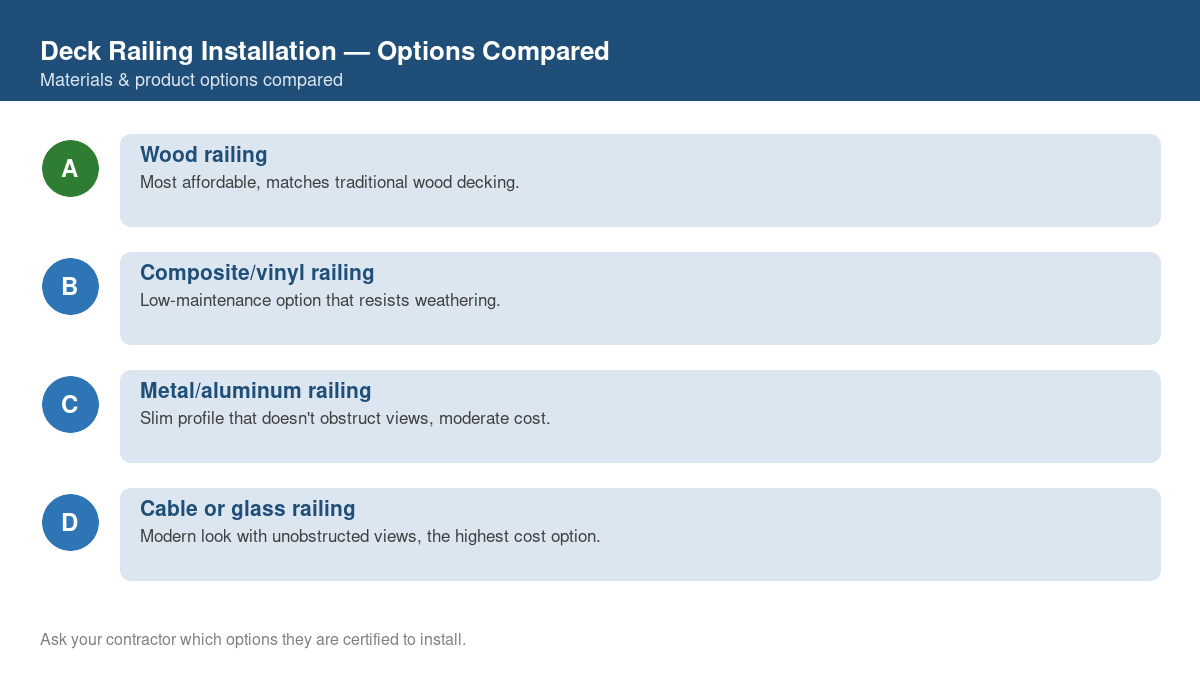 Deck Railing Installation — Options Compared

Materials & product options compared

A

Wood railing

Most affordable, matches traditional wood decking.

B

Composite/vinyl railing

Low-maintenance option that resists weathering.

C

Metal/aluminum railing

Slim profile that doesn't obstruct views, moderate cost.

D

Cable or glass railing

Modern look with unobstructed views, the highest cost option.

Ask your contractor which options they are certified to install.